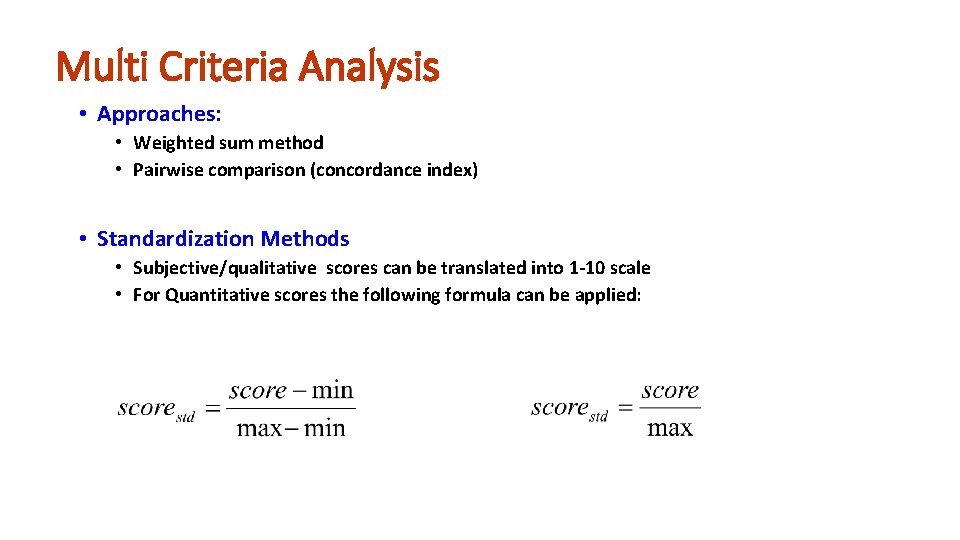 Multi Criteria Analysis

• Approaches:
  • Weighted sum method
  • Pairwise comparison (concordance index)

• Standardization Methods
  • Subjective/qualitative scores can be translated into 1-10 scale
  • For Quantitative scores the following formula can be applied:

$score_{std} = \frac{score - \min}{\max - \min}$

$score_{std} = \frac{score}{\max}$